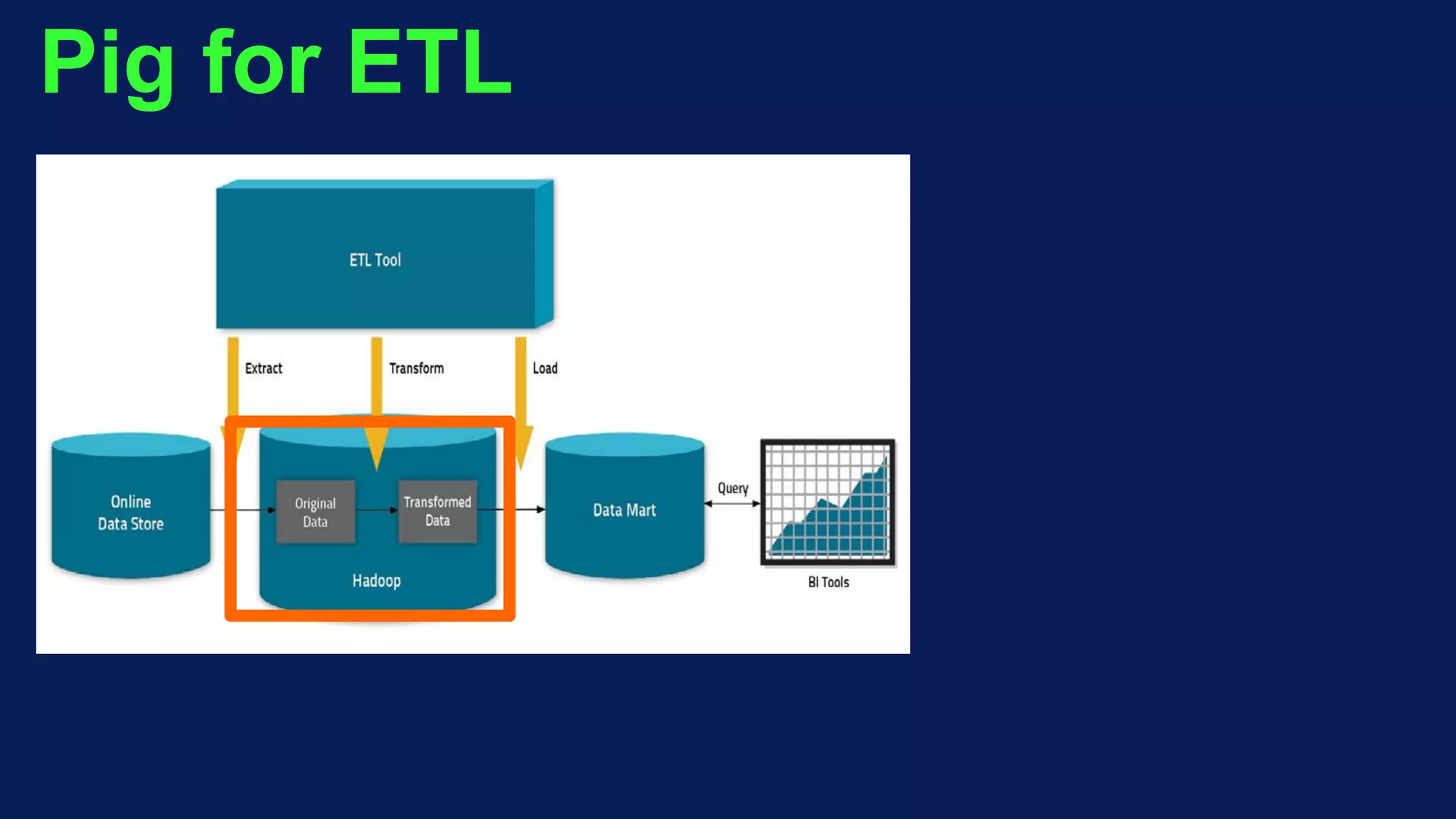 Pig for ETL

ETL Tool

Extract

Transform

Load

Online Data Store

Original Data

Transformed Data

Hadoop

Data Mart

Query

BI Tools